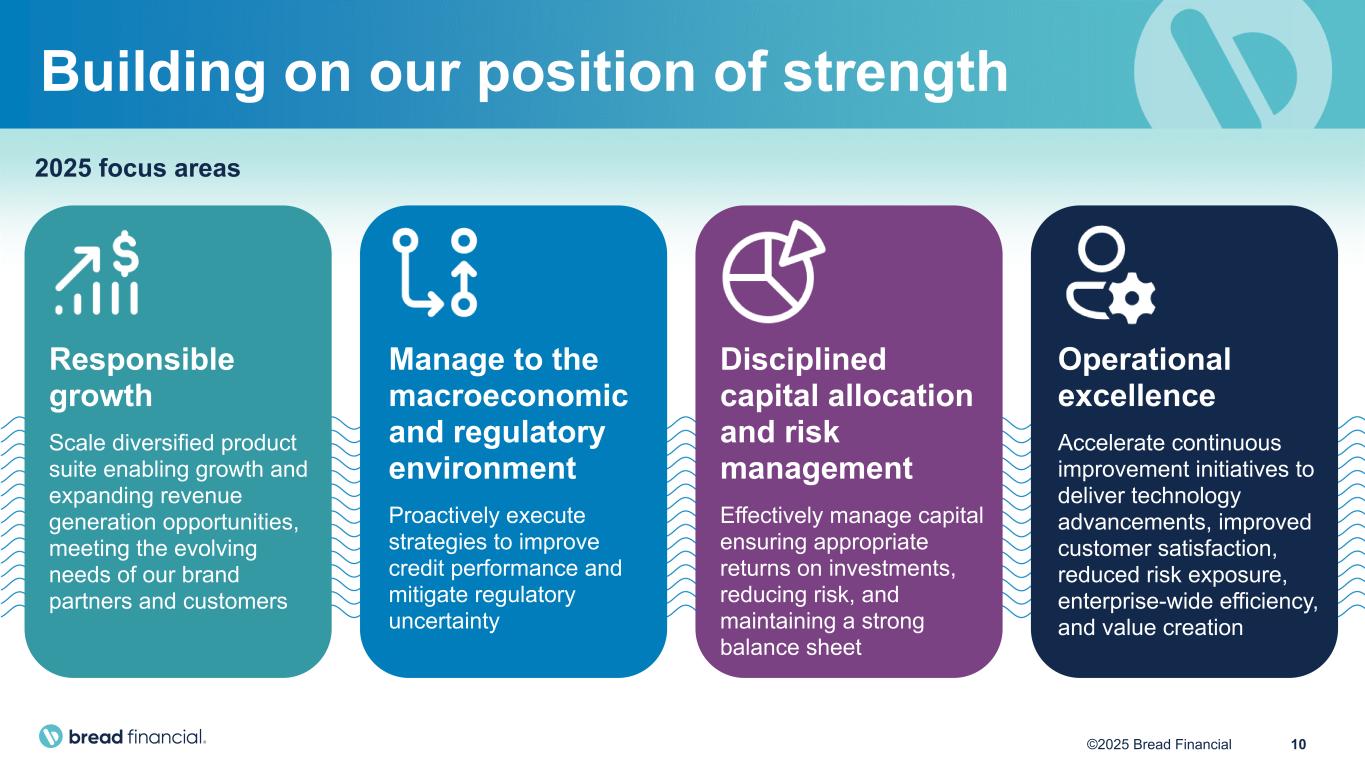 Building on our position of strength

2025 focus areas

Responsible growth

Scale diversified product suite enabling growth and expanding revenue generation opportunities, meeting the evolving needs of our brand partners and customers

Manage to the macroeconomic and regulatory environment

Proactively execute strategies to improve credit performance and mitigate regulatory uncertainty

Disciplined capital allocation and risk management

Effectively manage capital ensuring appropriate returns on investments, reducing risk, and maintaining a strong balance sheet

Operational excellence

Accelerate continuous improvement initiatives to deliver technology advancements, improved customer satisfaction, reduced risk exposure, enterprise-wide efficiency, and value creation

bread financial.

©2025 Bread Financial 10